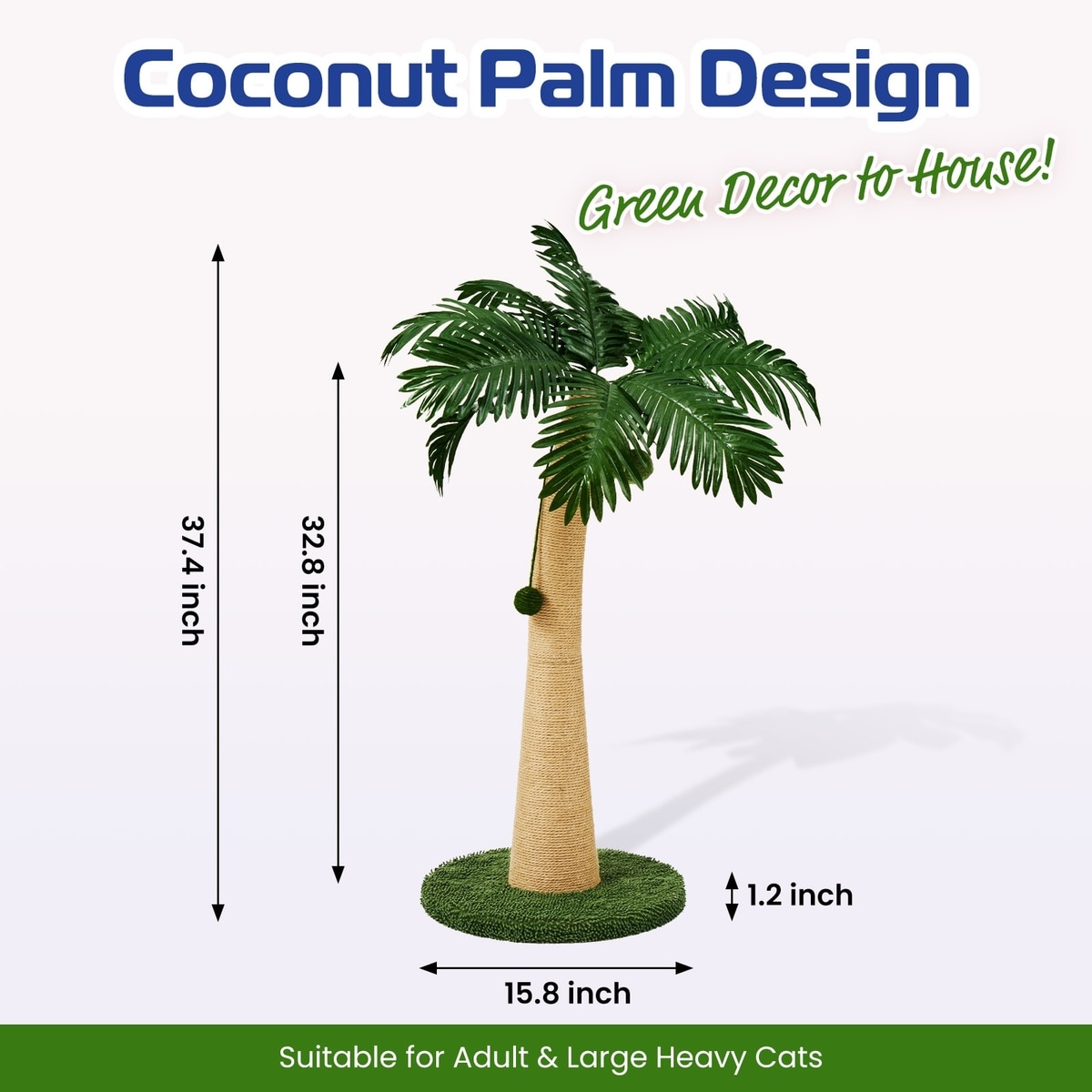 Coconut Palm Design

Green Decor to House!

37.4 inch

32.8 inch

1.2 inch

15.8 inch

Suitable for Adult & Large Heavy Cats